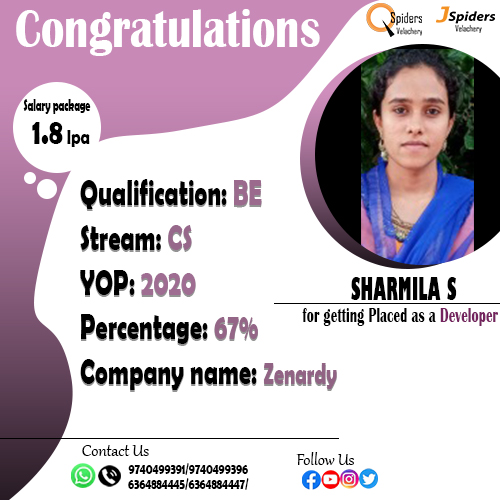 Congratulations

QSpiders Velachery
JSpiders Velachery

Salary package
1.8 lpa

Qualification: BE
Stream: CS
YOP: 2020
Percentage: 67%
Company name: Zenardy

SHARMILA S
for getting Placed as a Developer

Contact Us
9740499391/9740499396
6364884445/6364884447/

Follow Us